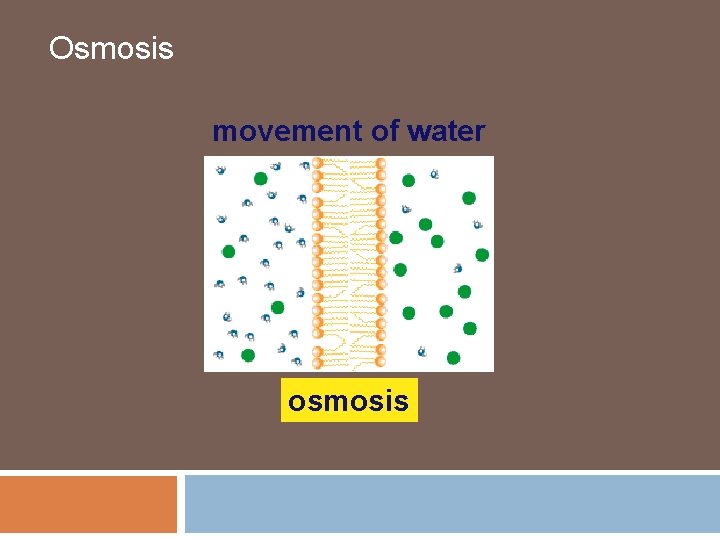 Osmosis

movement of water

osmosis